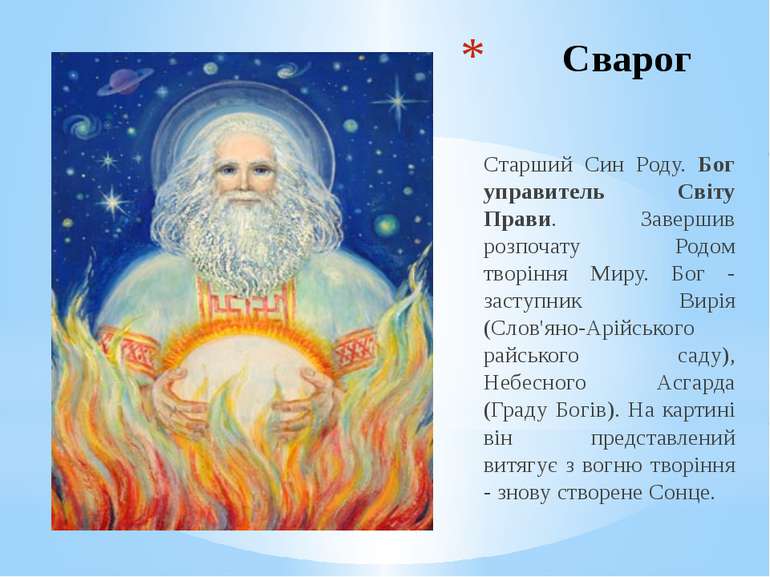 * Сварог

Старший Син Роду. Бог управитель Світу Прави. Завершив розпочату Родом творіння Миру. Бог - заступник Вирія (Слов'яно-Арійського райського саду), Небесного Асгарда (Граду Богів). На картині він представлений витягує з вогню творіння - знову створене Сонце.